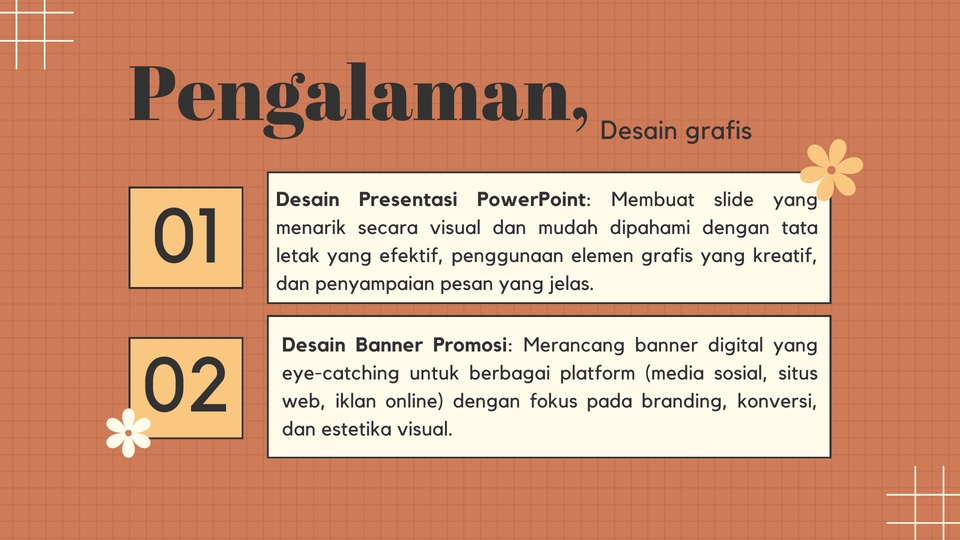 Pengalaman, Desain grafis

01

Desain Presentasi PowerPoint: Membuat slide yang menarik secara visual dan mudah dipahami dengan tata letak yang efektif, penggunaan elemen grafis yang kreatif, dan penyampaian pesan yang jelas.

02

Desain Banner Promosi: Merancang banner digital yang eye-catching untuk berbagai platform (media sosial, situs web, iklan online) dengan fokus pada branding, konversi, dan estetika visual.